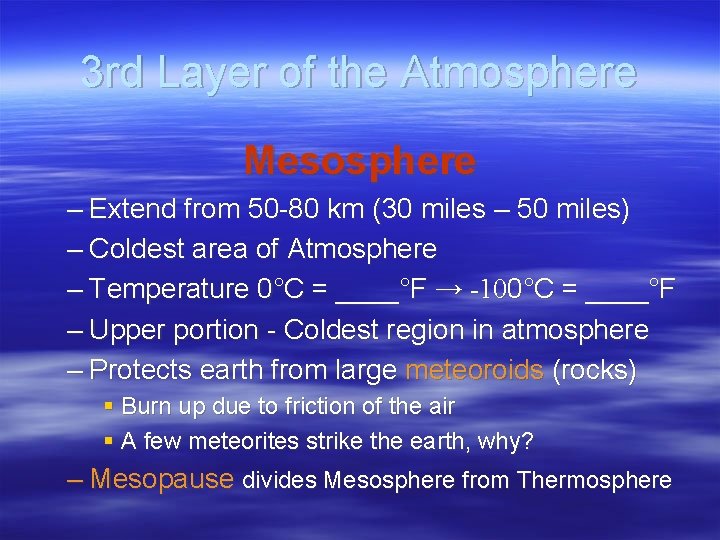 3rd Layer of the Atmosphere

Mesosphere

– Extend from 50-80 km (30 miles – 50 miles)

– Coldest area of Atmosphere

– Temperature 0°C = ____°F → -100°C = ____°F

– Upper portion - Coldest region in atmosphere

– Protects earth from large meteoroids (rocks)

▪ Burn up due to friction of the air

▪ A few meteorites strike the earth, why?

– Mesopause divides Mesosphere from Thermosphere